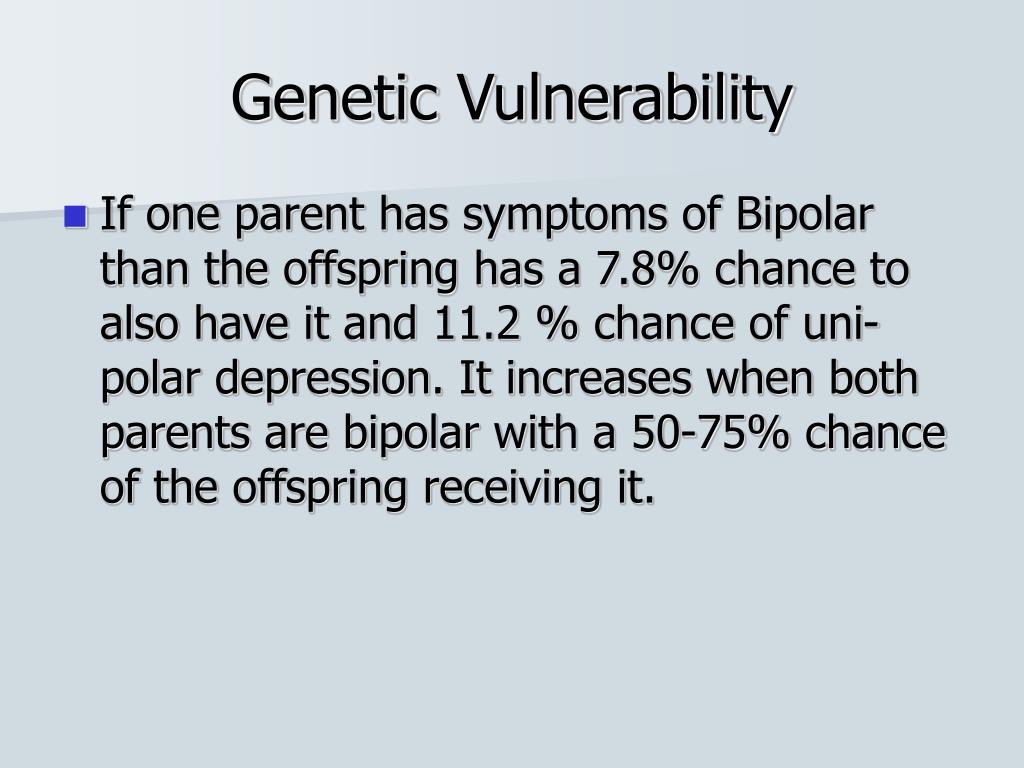 Genetic Vulnerability

If one parent has symptoms of Bipolar than the offspring has a 7.8% chance to also have it and 11.2 % chance of uni-polar depression. It increases when both parents are bipolar with a 50-75% chance of the offspring receiving it.